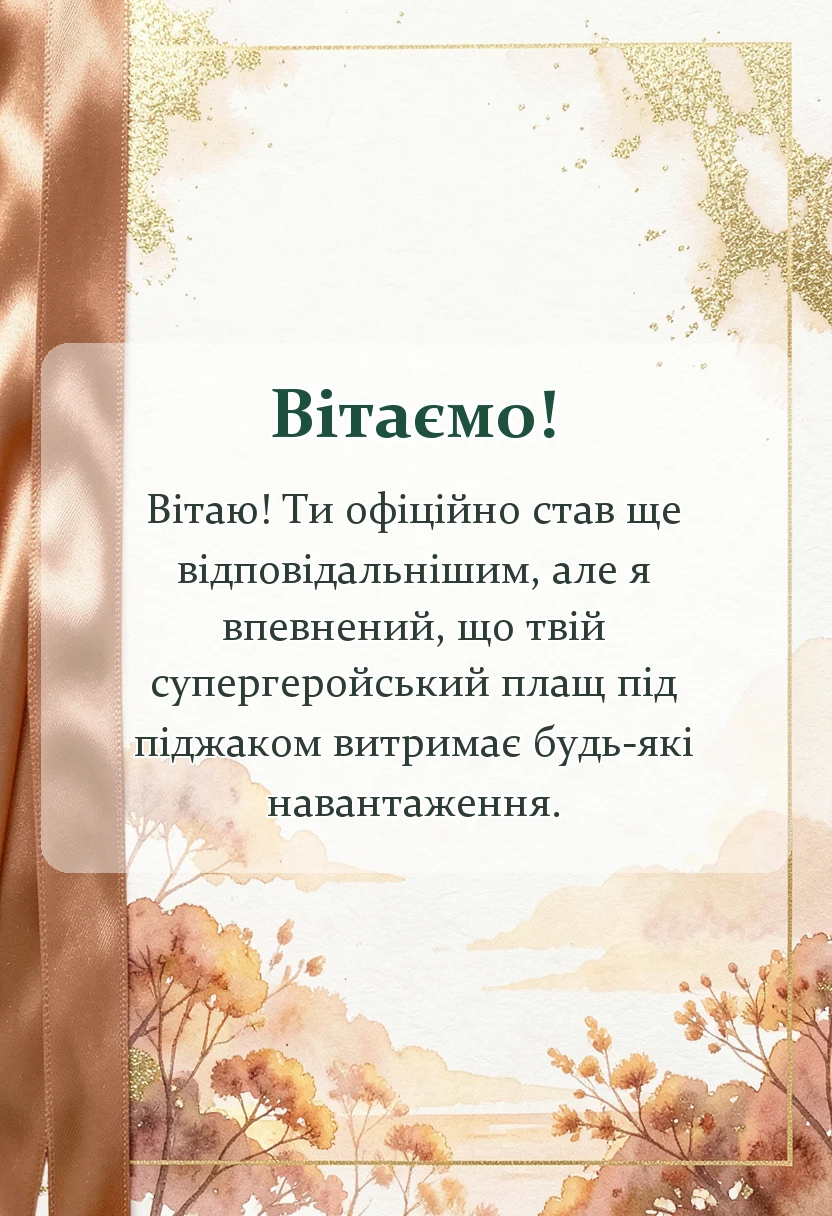 Вітаємо!

Вітаю! Ти офіційно став ще відповідальнішим, але я впевнений, що твій супергеройський плащ під піджаком витримає будь-які навантаження.